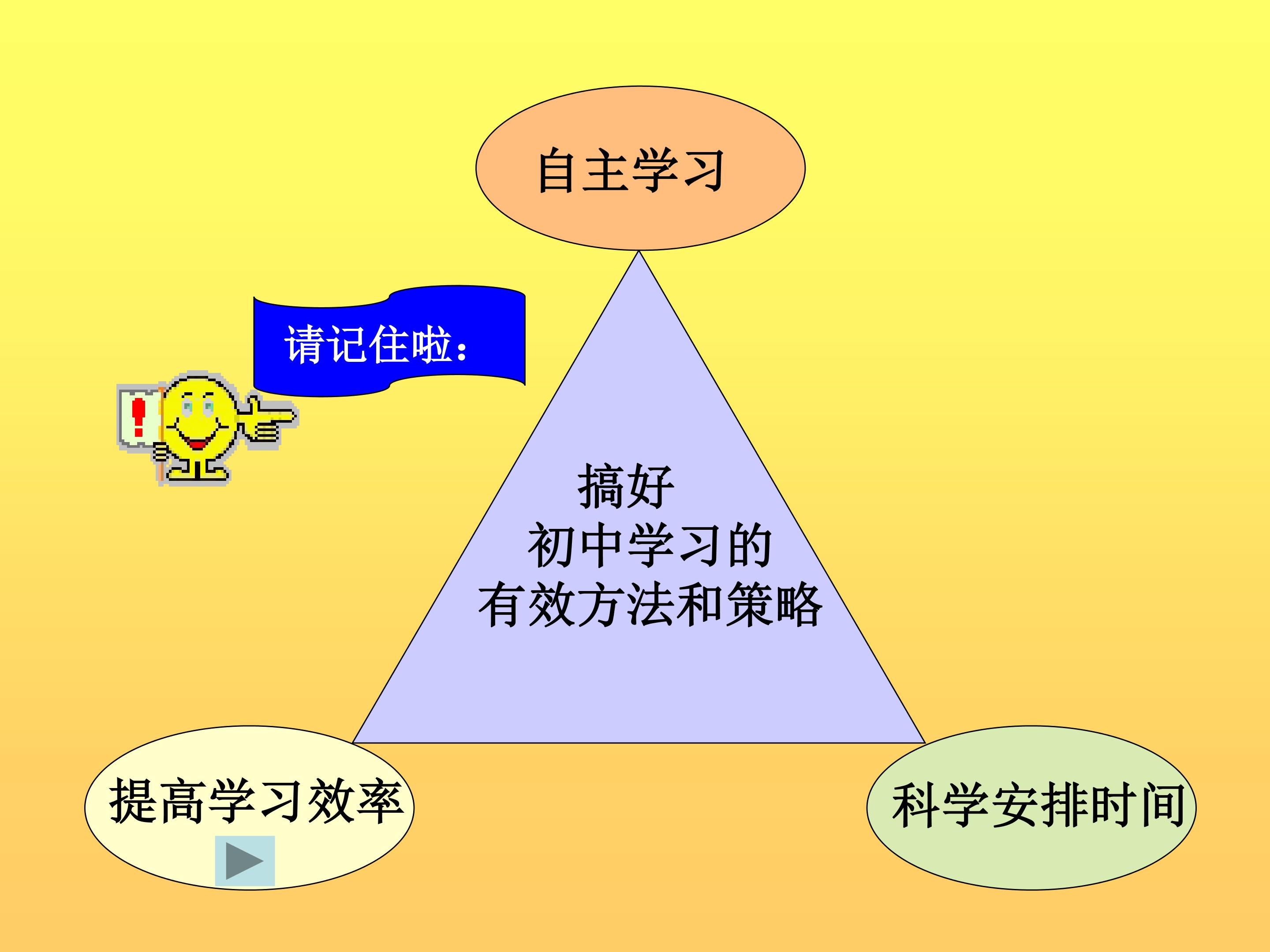 自主学习

请记住啦：

搞好
初中学习的
有效方法和策略

提高学习效率

科学安排时间